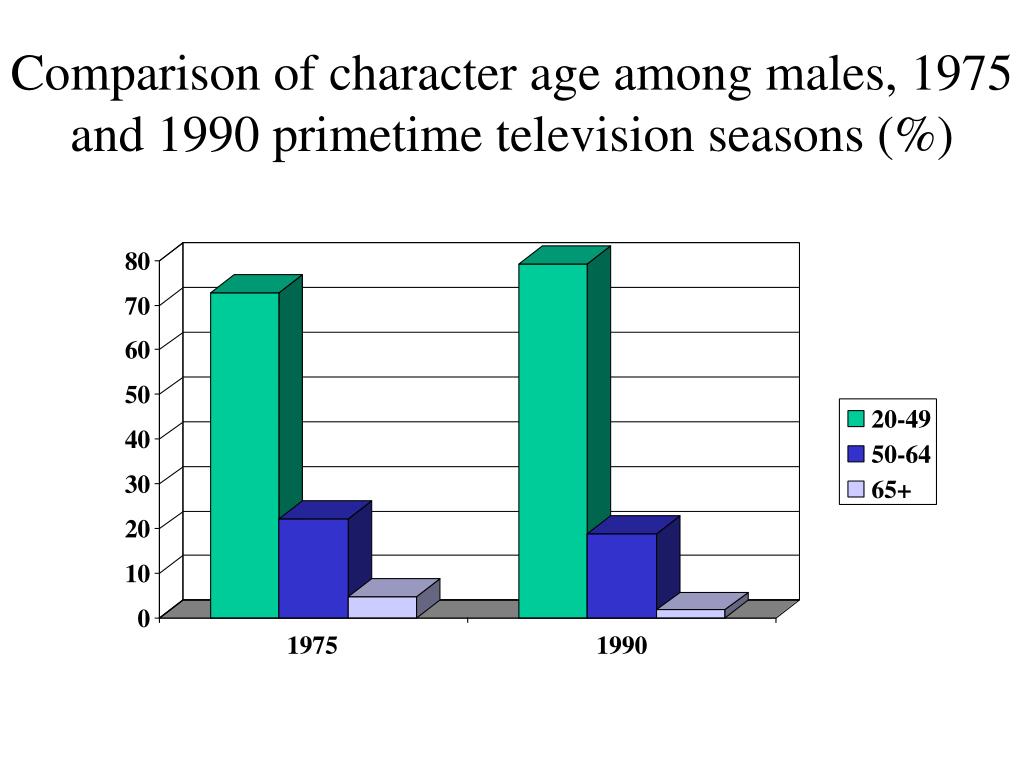 Comparison of character age among males, 1975 and 1990 primetime television seasons (%)

80
70
60
50
40
30
20
10
0

1975
1990

20-49
50-64
65+